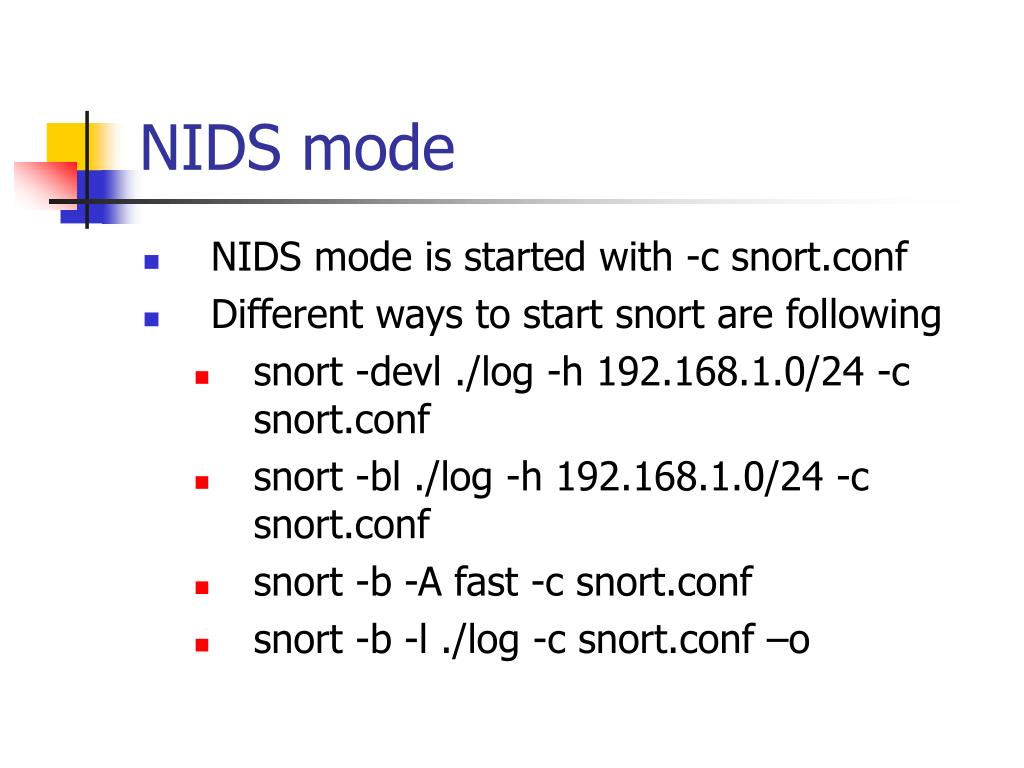 NIDS mode

- NIDS mode is started with -c snort.conf
- Different ways to start snort are following
  - snort -devl ./log -h 192.168.1.0/24 -c snort.conf
  - snort -bl ./log -h 192.168.1.0/24 -c snort.conf
  - snort -b -A fast -c snort.conf
  - snort -b -l ./log -c snort.conf –o